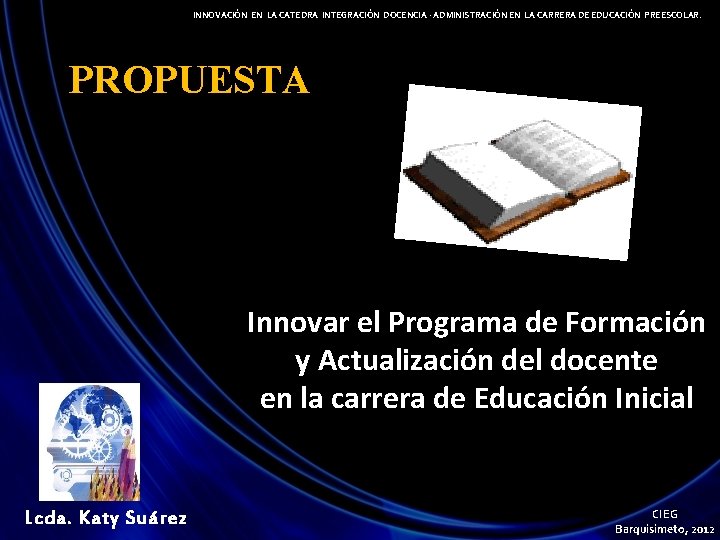 INNOVACIÓN EN LA CATEDRA INTEGRACIÓN DOCENCIA - ADMINISTRACIÓN EN LA CARRERA DE EDUCACIÓN PREESCOLAR.

PROPUESTA

Innovar el Programa de Formación y Actualización del docente en la carrera de Educación Inicial

Lcda. Katy Suárez

CIEG
Barquisimeto, 2012